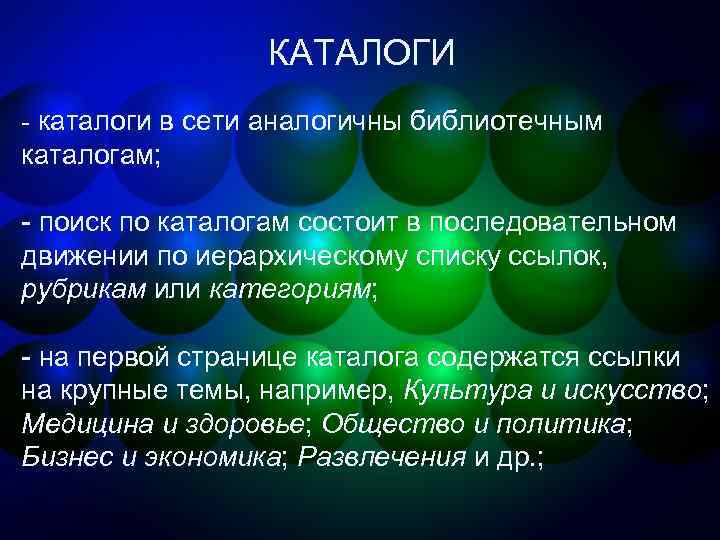 КАТАЛОГИ

- каталоги в сети аналогичны библиотечным каталогам;

- поиск по каталогам состоит в последовательном движении по иерархическому списку ссылок, рубрикам или категориям;

- на первой странице каталога содержатся ссылки на крупные темы, например, Культура и искусство; Медицина и здоровье; Общество и политика; Бизнес и экономика; Развлечения и др.;